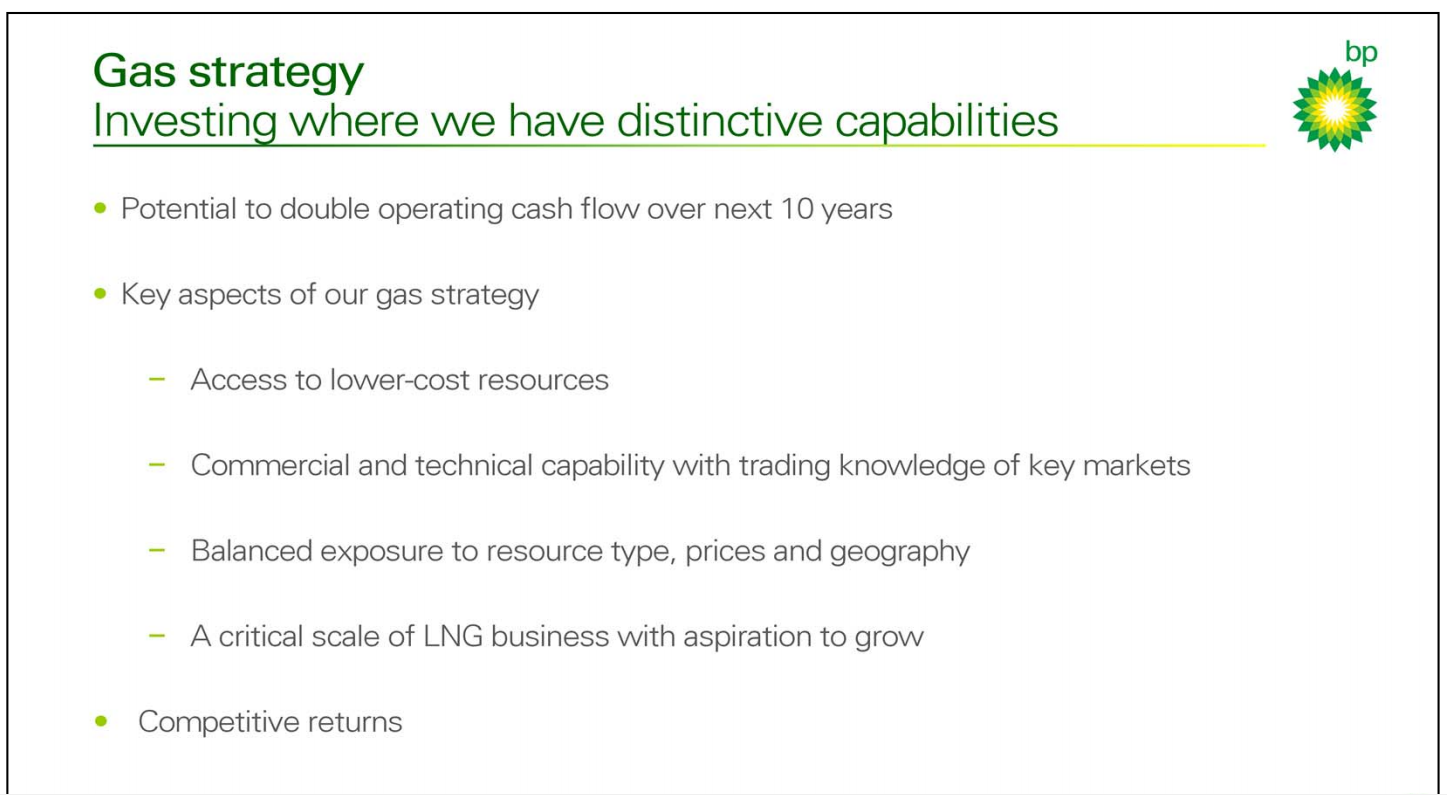 Gas strategy
Investing where we have distinctive capabilities

bp

• Potential to double operating cash flow over next 10 years

• Key aspects of our gas strategy

– Access to lower-cost resources

– Commercial and technical capability with trading knowledge of key markets

– Balanced exposure to resource type, prices and geography

– A critical scale of LNG business with aspiration to grow

• Competitive returns